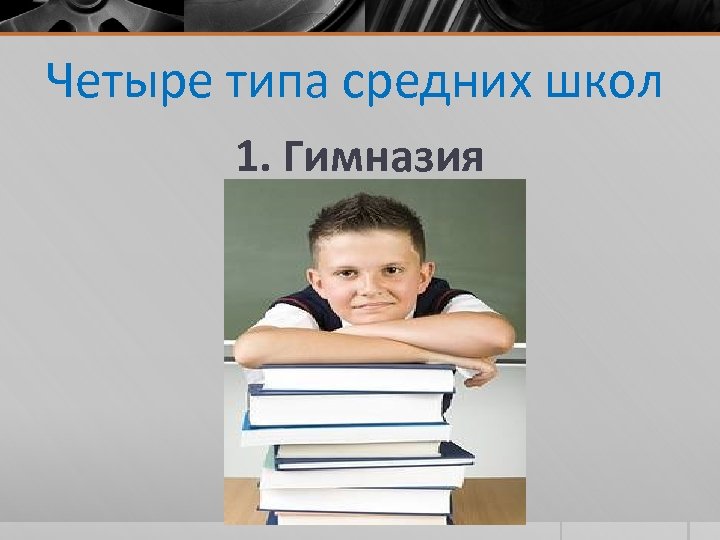 Четыре типа средних школ

1. Гимназия